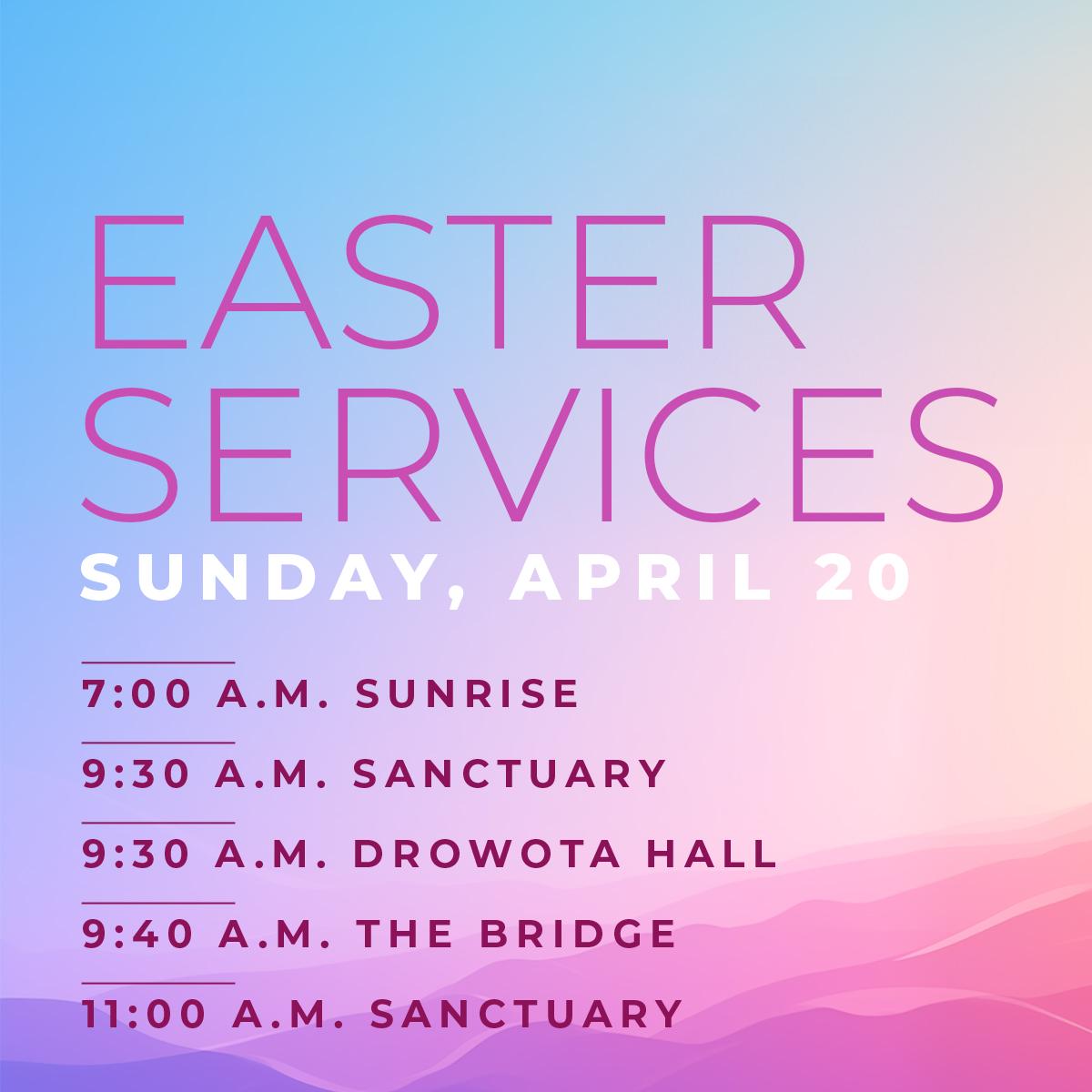 EASTER SERVICES
SUNDAY, APRIL 20

7:00 A.M. SUNRISE

9:30 A.M. SANCTUARY

9:30 A.M. DROWOTA HALL

9:40 A.M. THE BRIDGE

11:00 A.M. SANCTUARY